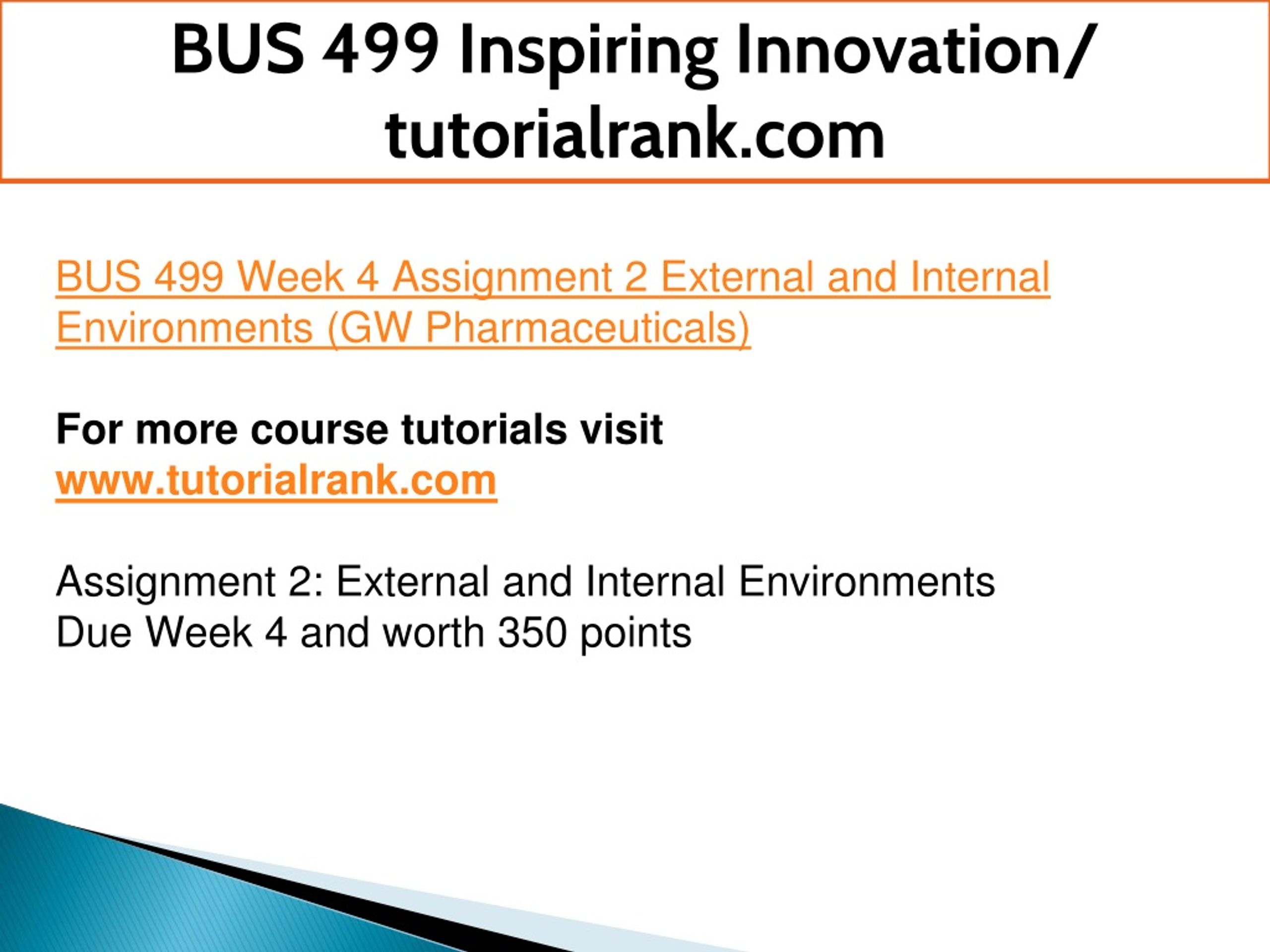 BUS 499 Inspiring Innovation/ tutorialrank.com

BUS 499 Week 4 Assignment 2 External and Internal Environments (GW Pharmaceuticals)

For more course tutorials visit
www.tutorialrank.com

Assignment 2: External and Internal Environments
Due Week 4 and worth 350 points